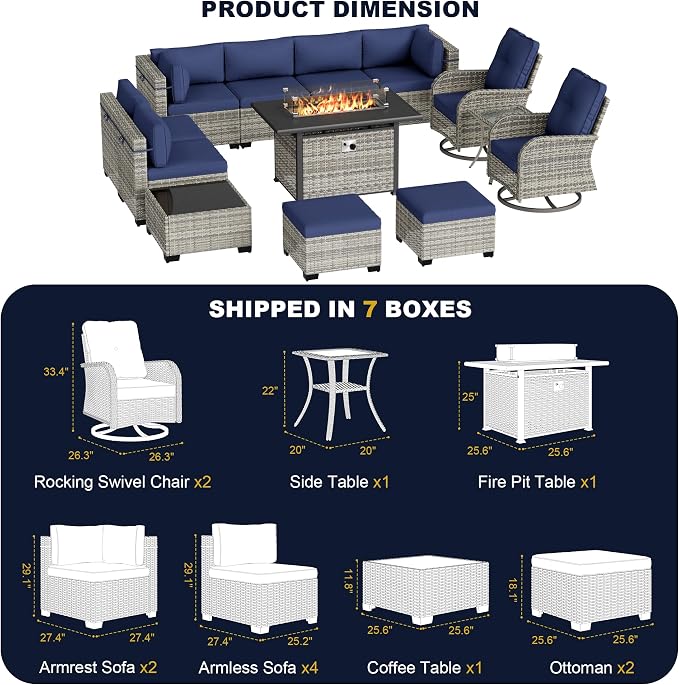 PRODUCT DIMENSION

SHIPPED IN 7 BOXES

33.4"
26.3"
26.3"
Rocking Swivel Chair x2

22"
20"
20"
Side Table x1

25"
25.6"
25.6"
Fire Pit Table x1

29.1"
27.4"
27.4"
Armrest Sofa x2

29.1"
27.4"
25.2"
Armless Sofa x4

11.8"
25.6"
25.6"
Coffee Table x1

18.1"
25.6"
25.6"
Ottoman x2